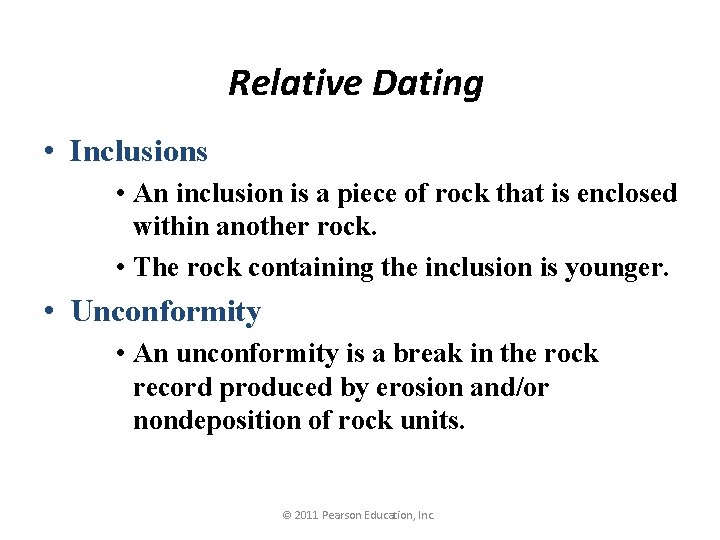 Relative Dating

• Inclusions

• An inclusion is a piece of rock that is enclosed within another rock.

• The rock containing the inclusion is younger.

• Unconformity

• An unconformity is a break in the rock record produced by erosion and/or nondeposition of rock units.

© 2011 Pearson Education, Inc.